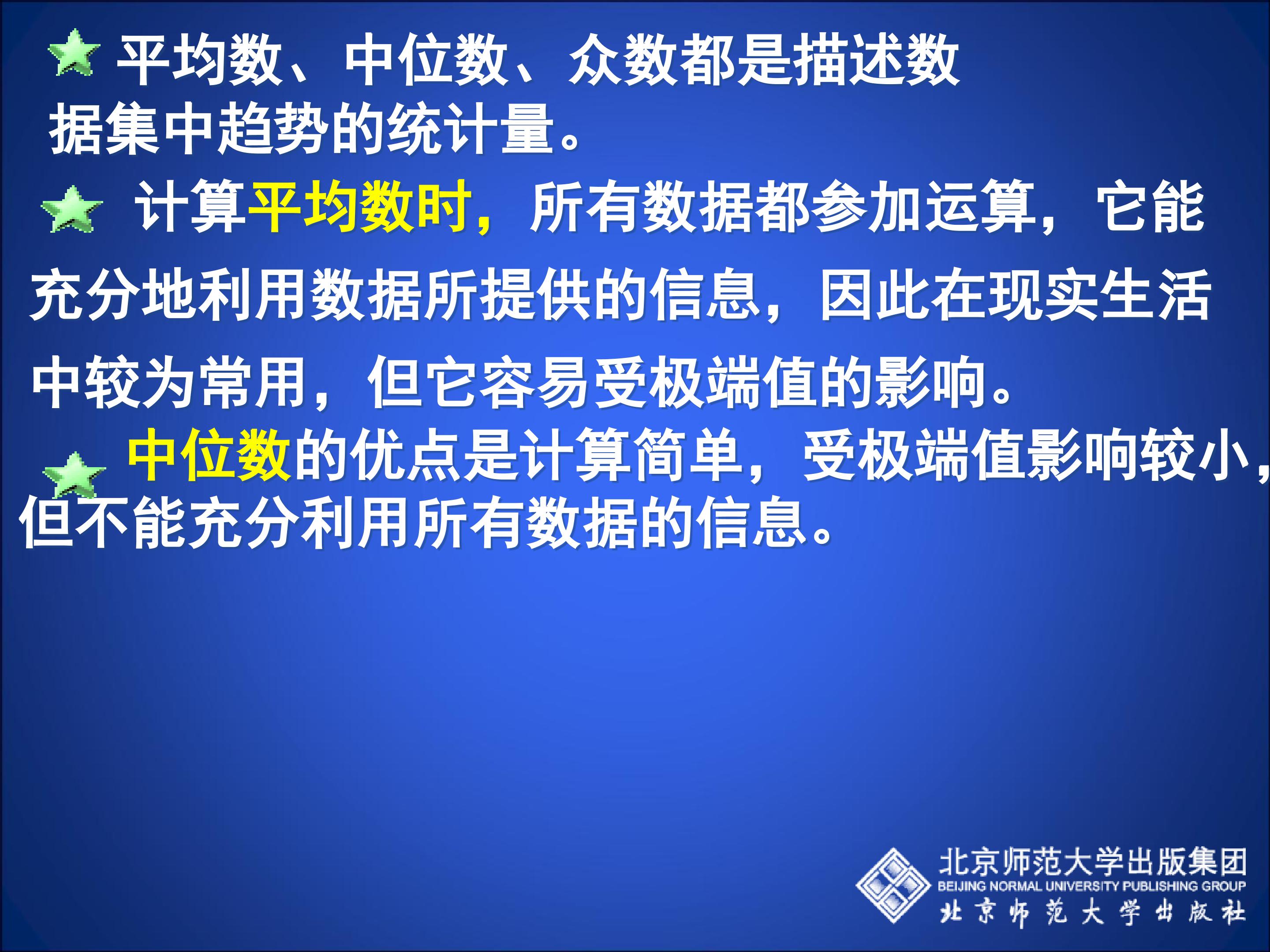 平均数、中位数、众数都是描述数据集中趋势的统计量。

计算平均数时，所有数据都参加运算，它能充分地利用数据所提供的信息，因此在现实生活中较为常用，但它容易受极端值的影响。

中位数的优点是计算简单，受极端值影响较小，但不能充分利用所有数据的信息。

北京师范大学出版集团
BEIJING NORMAL UNIVERSITY PUBLISHING GROUP
北京师范大学出版社